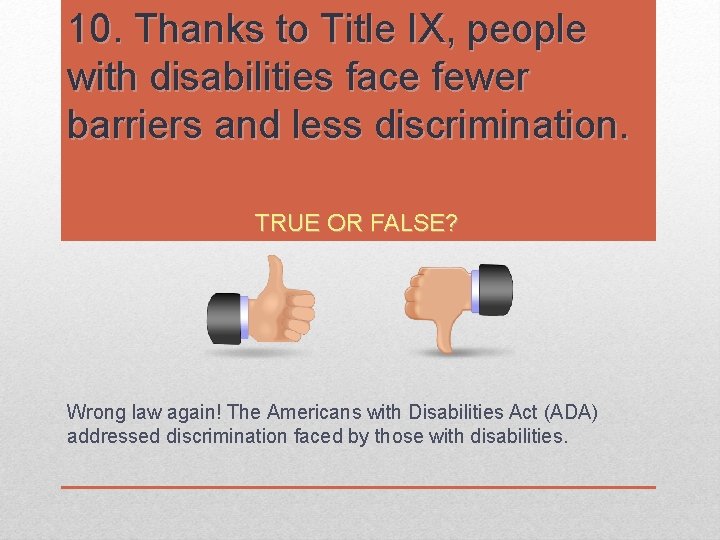 10. Thanks to Title IX, people with disabilities face fewer barriers and less discrimination.

TRUE OR FALSE?

Wrong law again! The Americans with Disabilities Act (ADA) addressed discrimination faced by those with disabilities.